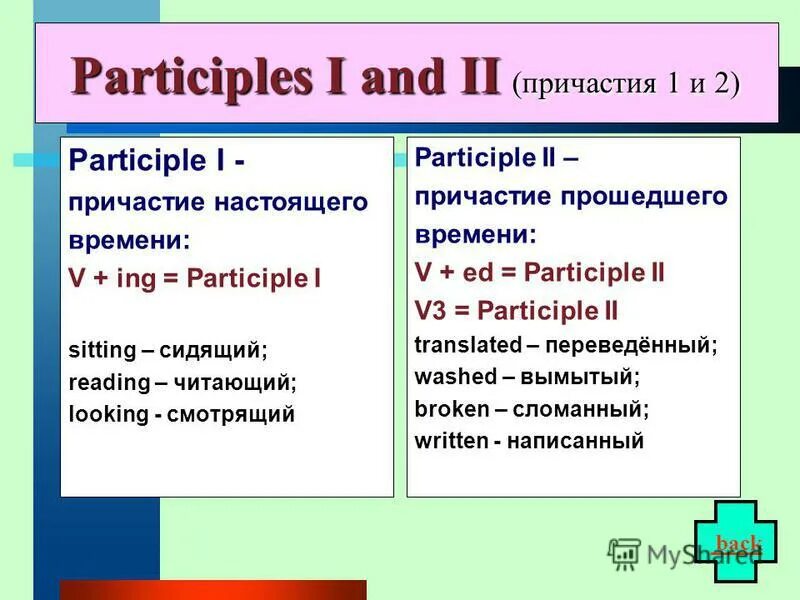 Participles I and II (причастия 1 и 2)

Participle I - причастие настоящего времени:
V + ing = Participle I

sitting – сидящий;
reading – читающий;
looking - смотрящий

Participle II – причастие прошедшего времени:
V + ed = Participle II
V3 = Participle II
translated – переведённый;
washed – вымытый;
broken – сломанный;
written - написанный

back

MyShared